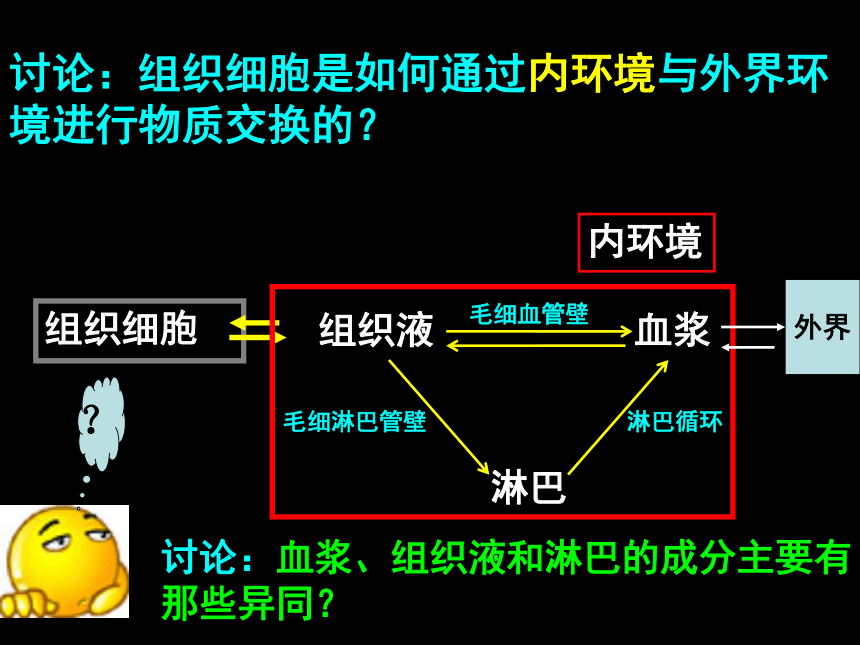 讨论：组织细胞是如何通过内环境与外界环境进行物质交换的？

内环境

组织细胞

组织液

毛细血管壁

血浆

外界

毛细淋巴管壁

淋巴循环

淋巴

?

讨论：血浆、组织液和淋巴的成分主要有那些异同？